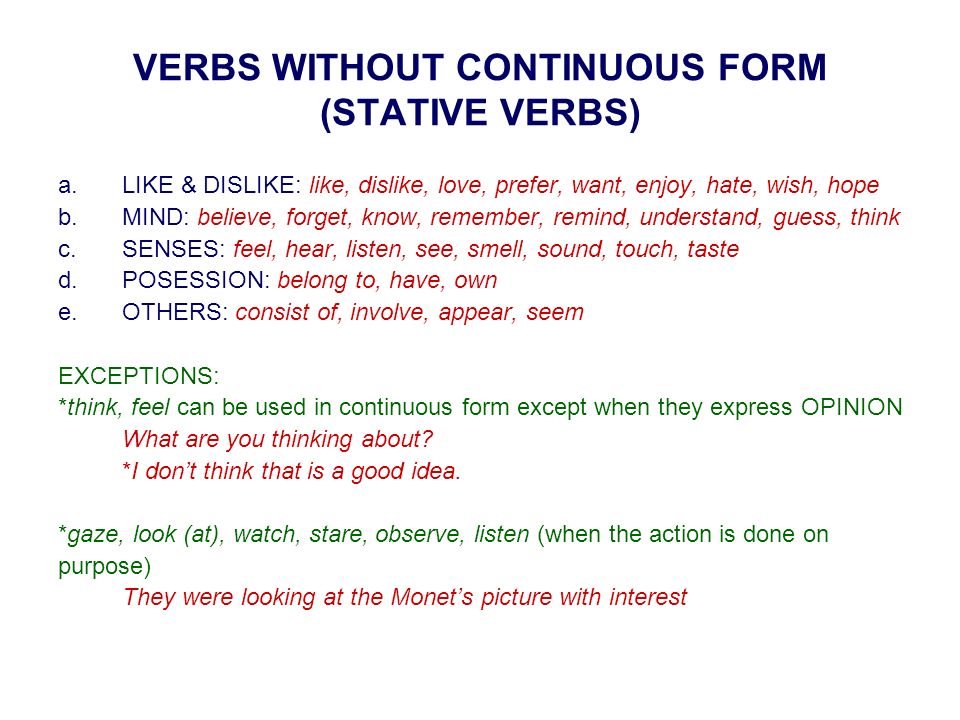 VERBS WITHOUT CONTINUOUS FORM
(STATIVE VERBS)

a. LIKE & DISLIKE: like, dislike, love, prefer, want, enjoy, hate, wish, hope
b. MIND: believe, forget, know, remember, remind, understand, guess, think
c. SENSES: feel, hear, listen, see, smell, sound, touch, taste
d. POSESSION: belong to, have, own
e. OTHERS: consist of, involve, appear, seem

EXCEPTIONS:
*think, feel can be used in continuous form except when they express OPINION
What are you thinking about?
*I don't think that is a good idea.

*gaze, look (at), watch, stare, observe, listen (when the action is done on purpose)
They were looking at the Monet's picture with interest